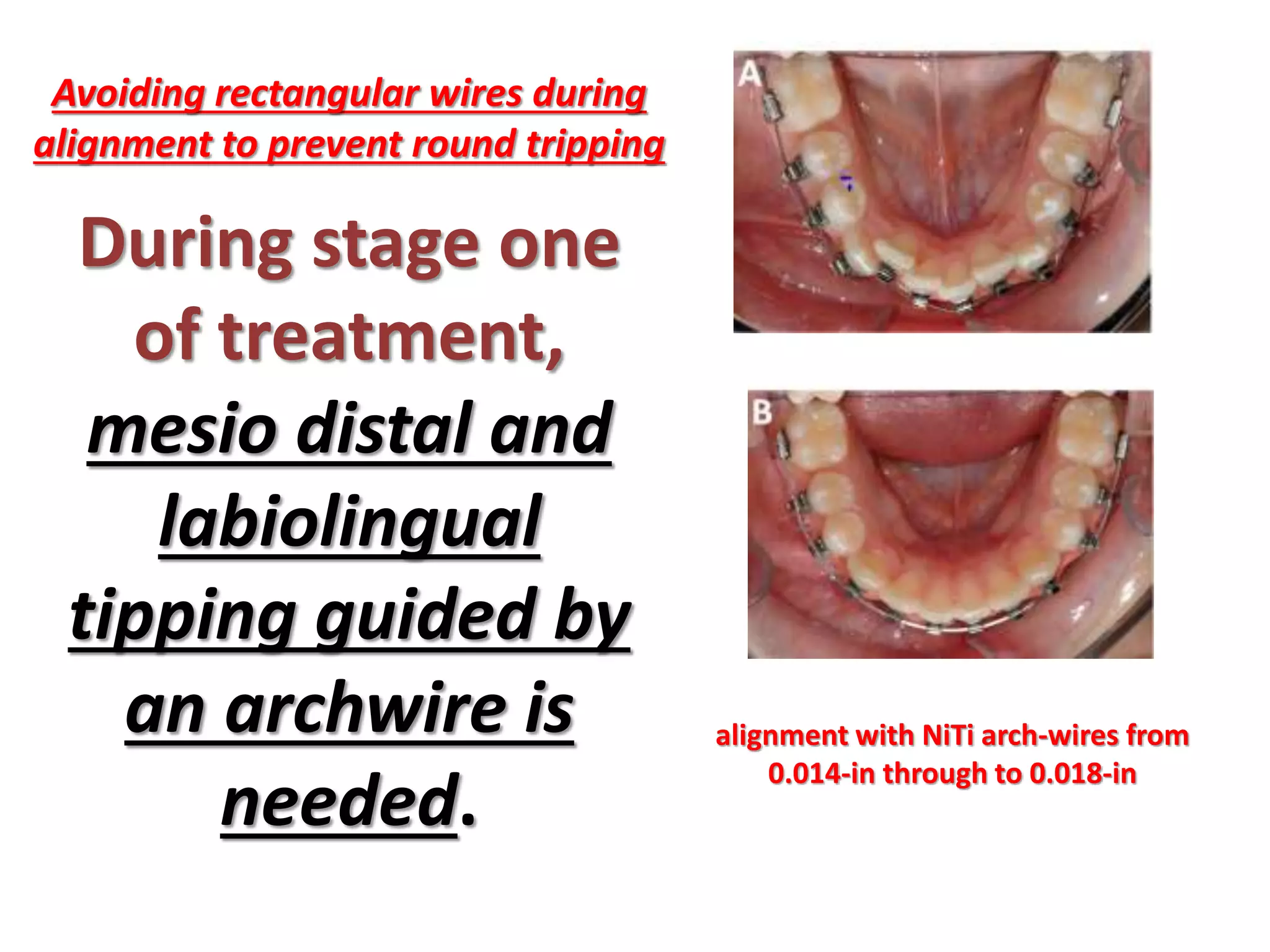 Avoiding rectangular wires during alignment to prevent round tripping

During stage one of treatment, mesio distal and labiolingual tipping guided by an archwire is needed.

A

B

alignment with NiTi arch-wires from 0.014-in through to 0.018-in